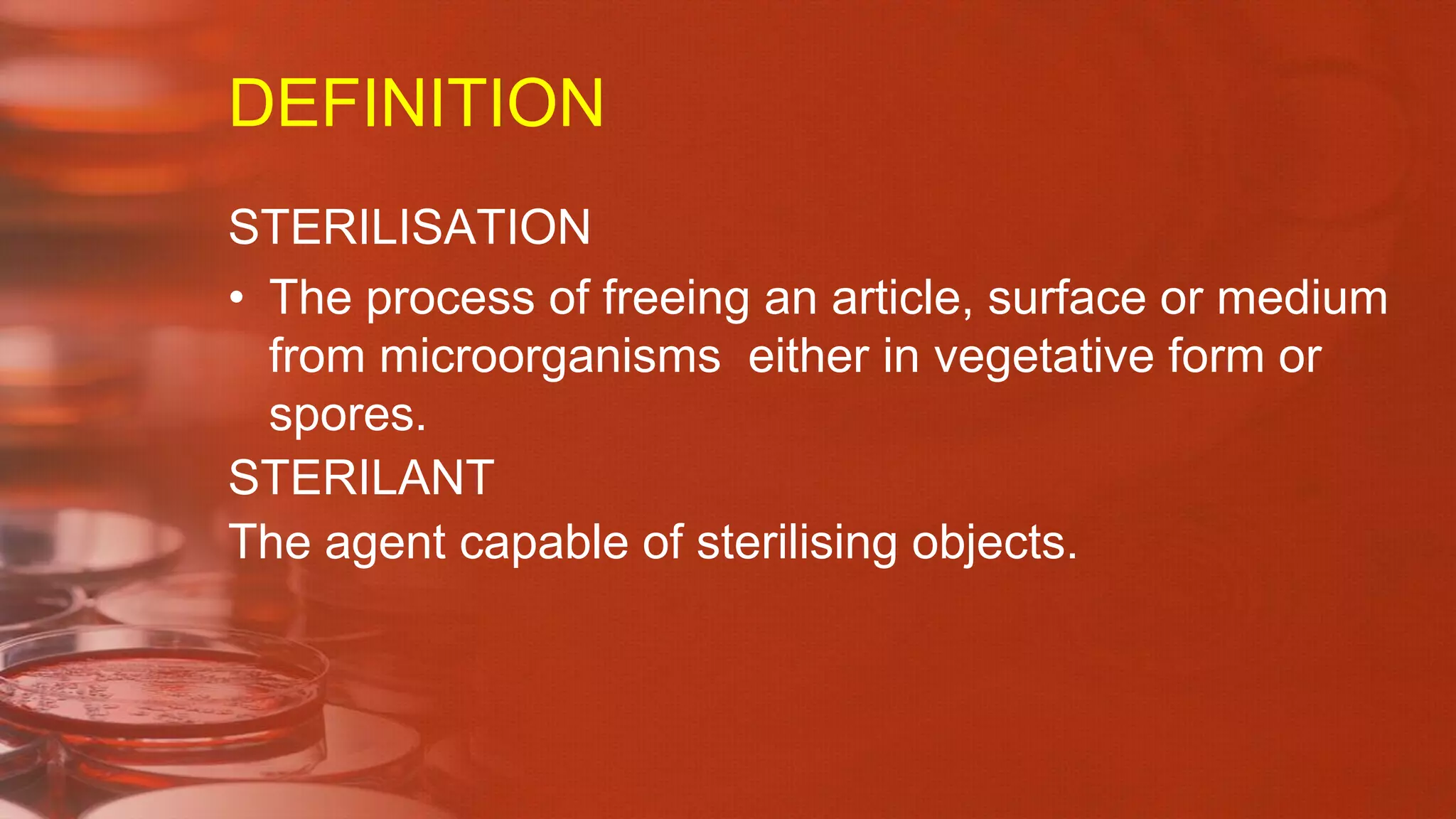 DEFINITION

STERILISATION

• The process of freeing an article, surface or medium from microorganisms either in vegetative form or spores.

STERILANT

The agent capable of sterilising objects.